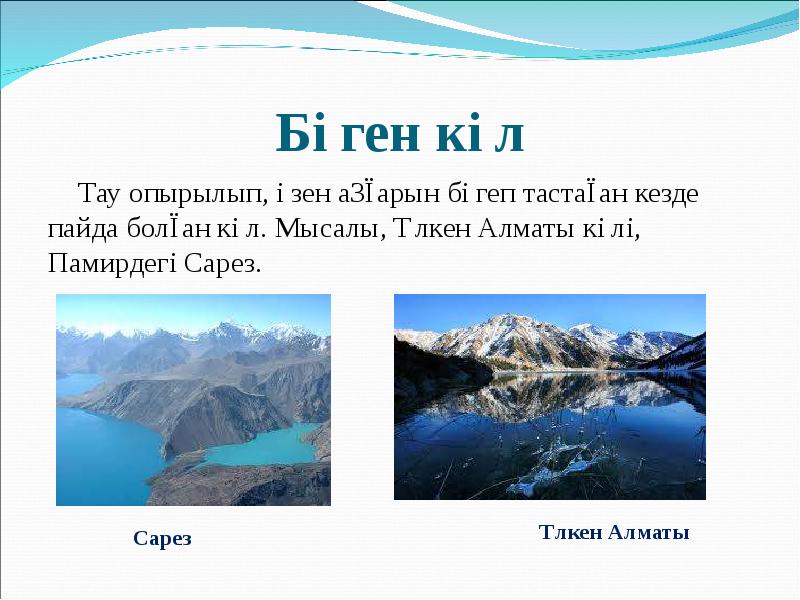 Бі ген кі л

Тау опырылып, і зен аЗЇарын бі геп тастаЇан кезде пайда болЇан кі л. Мысалы, Тлкен Алматы кі лі, Памирдегі Сарез.

Сарез

Тлкен Алматы